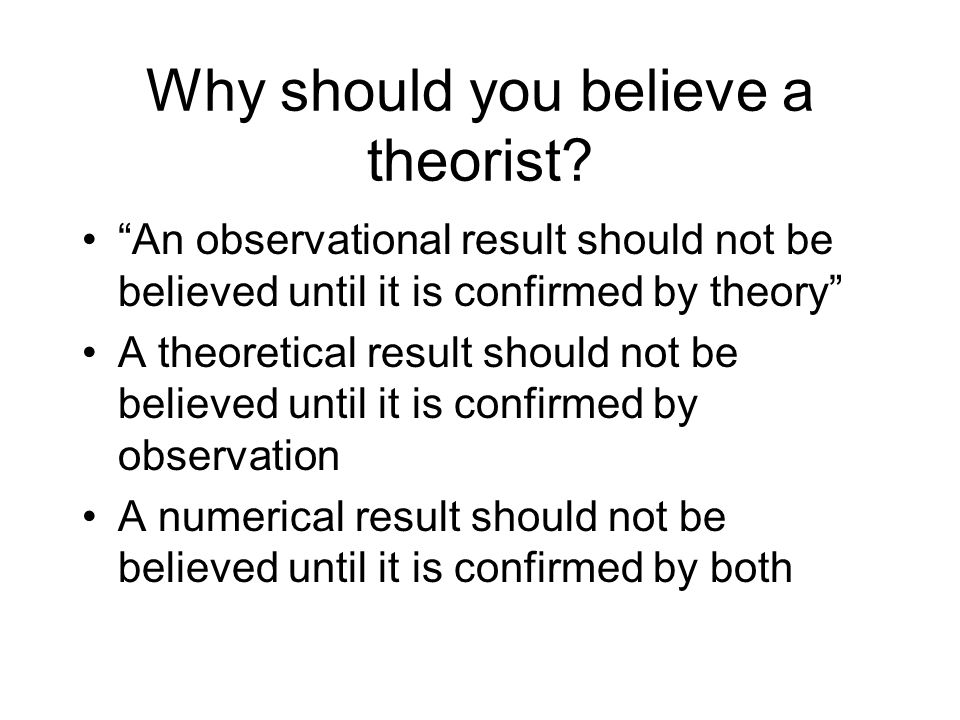 Why should you believe a theorist?

• “An observational result should not be believed until it is confirmed by theory”
• A theoretical result should not be believed until it is confirmed by observation
• A numerical result should not be believed until it is confirmed by both